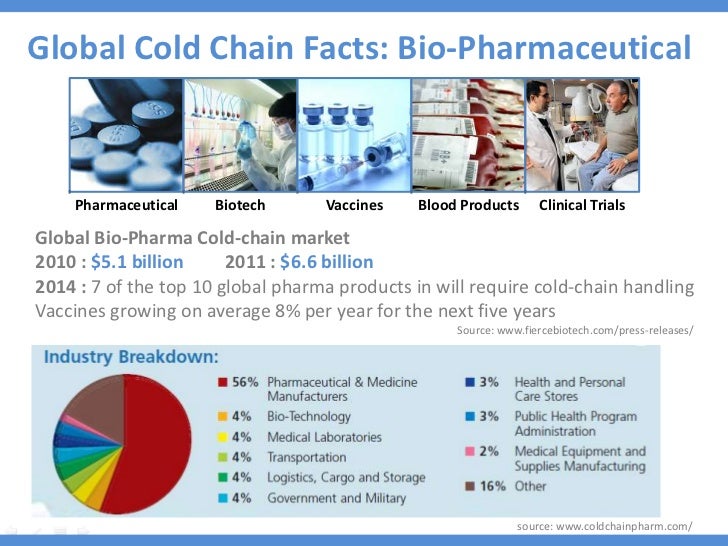 Global Cold Chain Facts: Bio-Pharmaceutical

Pharmaceutical Biotech Vaccines Blood Products Clinical Trials

Global Bio-Pharma Cold-chain market
2010 : $5.1 billion 2011 : $6.6 billion
2014 : 7 of the top 10 global pharma products in will require cold-chain handling
Vaccines growing on average 8% per year for the next five years

Source: www.fiercebiotech.com/press-releases/

Industry Breakdown:

56% Pharmaceutical & Medicine Manufacturers
4% Bio-Technology
4% Medical Laboratories
4% Transportation
4% Logistics, Cargo and Storage
4% Government and Military

3% Health and Personal Care Stores
3% Public Health Program Administration
2% Medical Equipment and Supplies Manufacturing
16% Other

source: www.coldchainpharm.com/